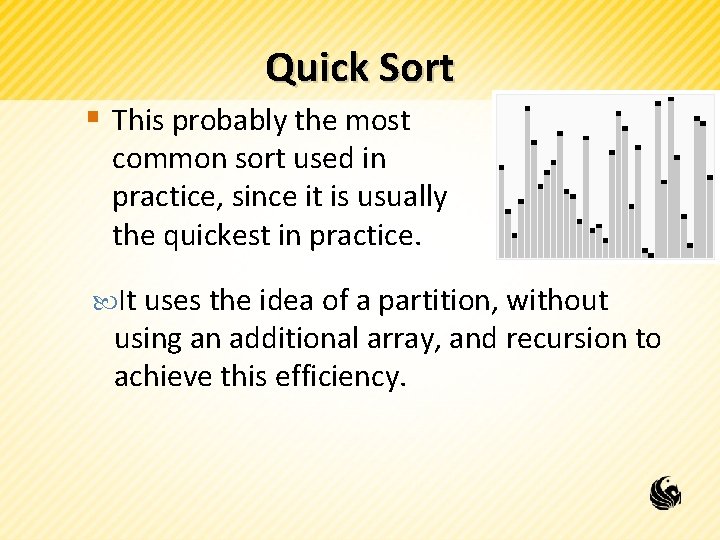 Quick Sort

This probably the most common sort used in practice, since it is usually the quickest in practice.

It uses the idea of a partition, without using an additional array, and recursion to achieve this efficiency.